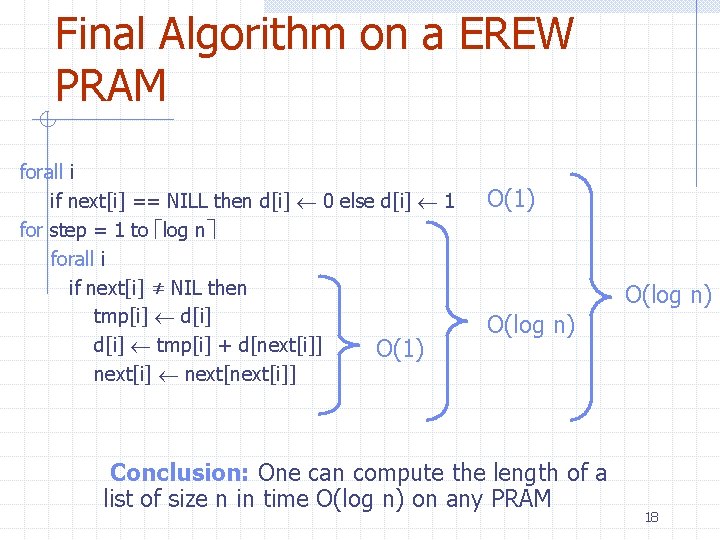 Final Algorithm on a EREW PRAM

forall i
if next[i] == NILL then d[i] $\leftarrow$ 0 else d[i] $\leftarrow$ 1
for step = 1 to $\lceil$log n$\rceil$
forall i
if next[i] $\neq$ NIL then
tmp[i] $\leftarrow$ d[i]
d[i] $\leftarrow$ tmp[i] + d[next[i]]
next[i] $\leftarrow$ next[next[i]]

O(1)

O(1)

O(log n)

O(log n)

Conclusion: One can compute the length of a list of size n in time O(log n) on any PRAM

18